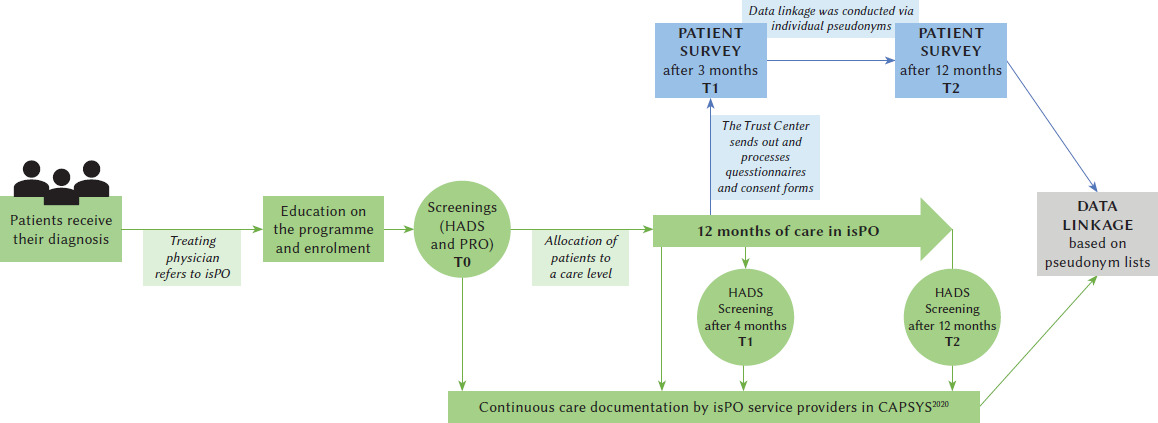 Data linkage was conducted via individual pseudonyms

PATIENT SURVEY after 3 months T1

PATIENT SURVEY after 12 months T2

The Trust Center sends out and processes questionnaires and consent forms

Patients receive their diagnosis

Treating physician refers to isPO

Education on the programme and enrolment

Screenings (HADS and PRO) T0

Allocation of patients to a care level

12 months of care in isPO

DATA LINKAGE based on pseudonym lists

HADS Screening after 4 months T1

HADS Screening after 12 months T2

Continuous care documentation by isPO service providers in CAPSYS$^{2020}$